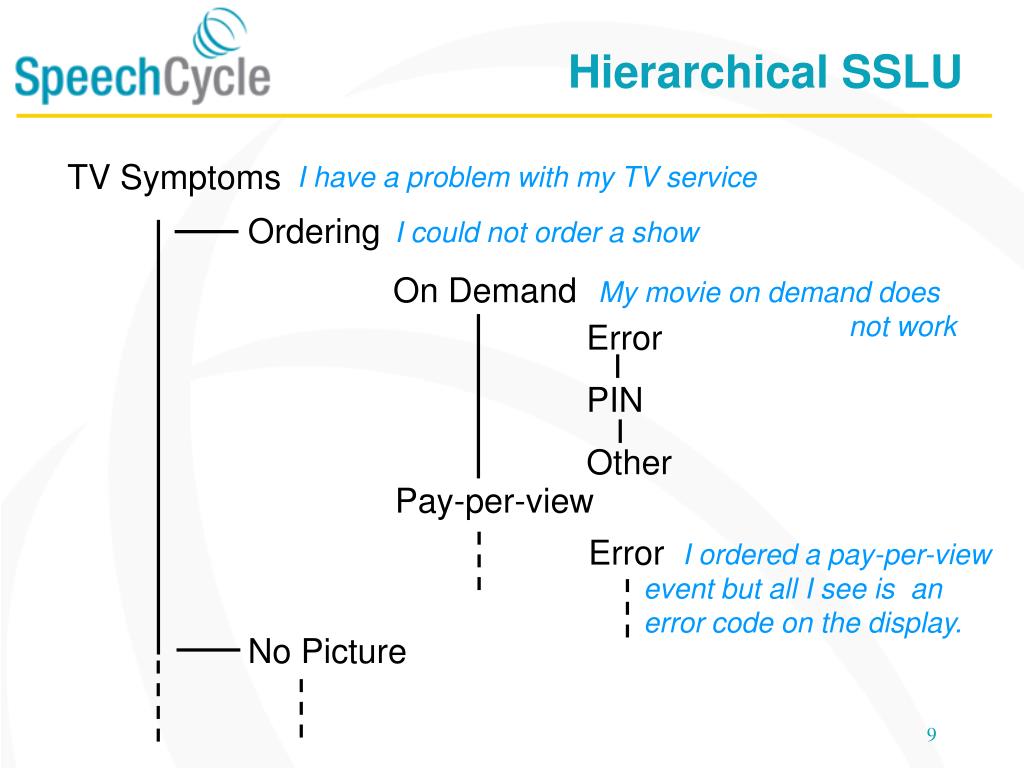 SpeechCycle

Hierarchical SSLU

TV Symptoms I have a problem with my TV service

Ordering I could not order a show

On Demand My movie on demand does not work

Error

PIN

Other

Pay-per-view

Error I ordered a pay-per-view event but all I see is an error code on the display.

No Picture

9